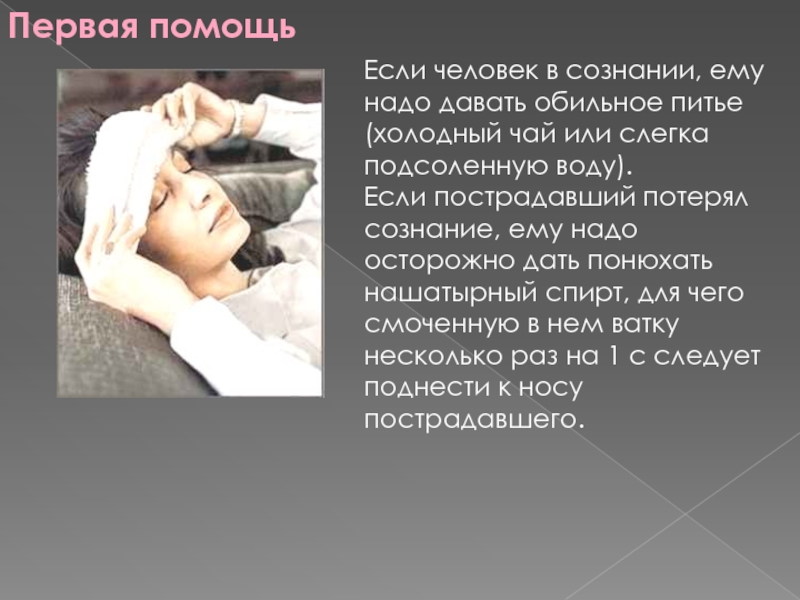 Первая помощь

Если человек в сознании, ему надо давать обильное питье (холодный чай или слегка подсоленную воду).
Если пострадавший потерял сознание, ему надо осторожно дать понюхать нашатырный спирт, для чего смоченную в нем ватку несколько раз на 1 с следует поднести к носу пострадавшего.